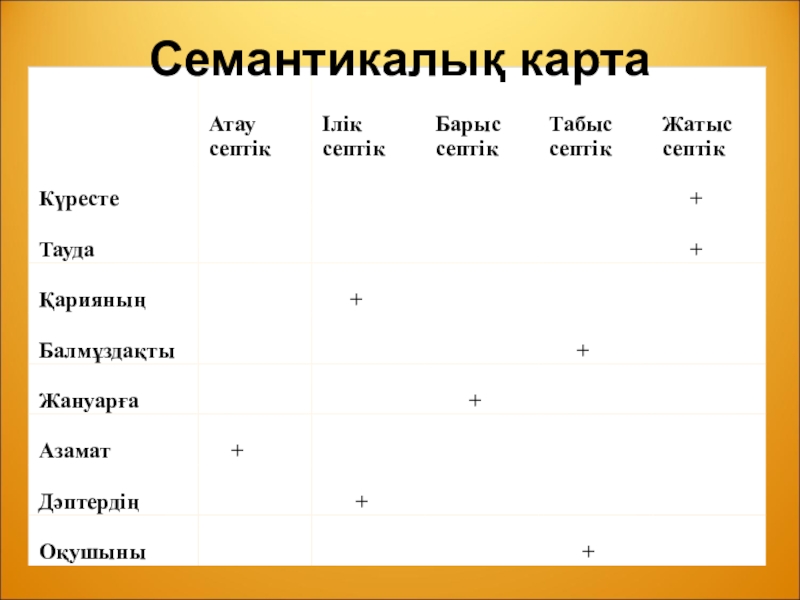 Семантикалық карта

| | Атау септік | Ілік септік | Барыс септік | Табыс септік | Жатыс септік |
|---|---|---|---|---|---|
| Күресте | | | | | + |
| Тауда | | | | | + |
| Қарияның | | + | | | |
| Балмұздақты | | | | + | |
| Жануарға | | | + | | |
| Азамат | + | | | | |
| Дәптердің | | + | | | |
| Оқушыны | | | | + | |